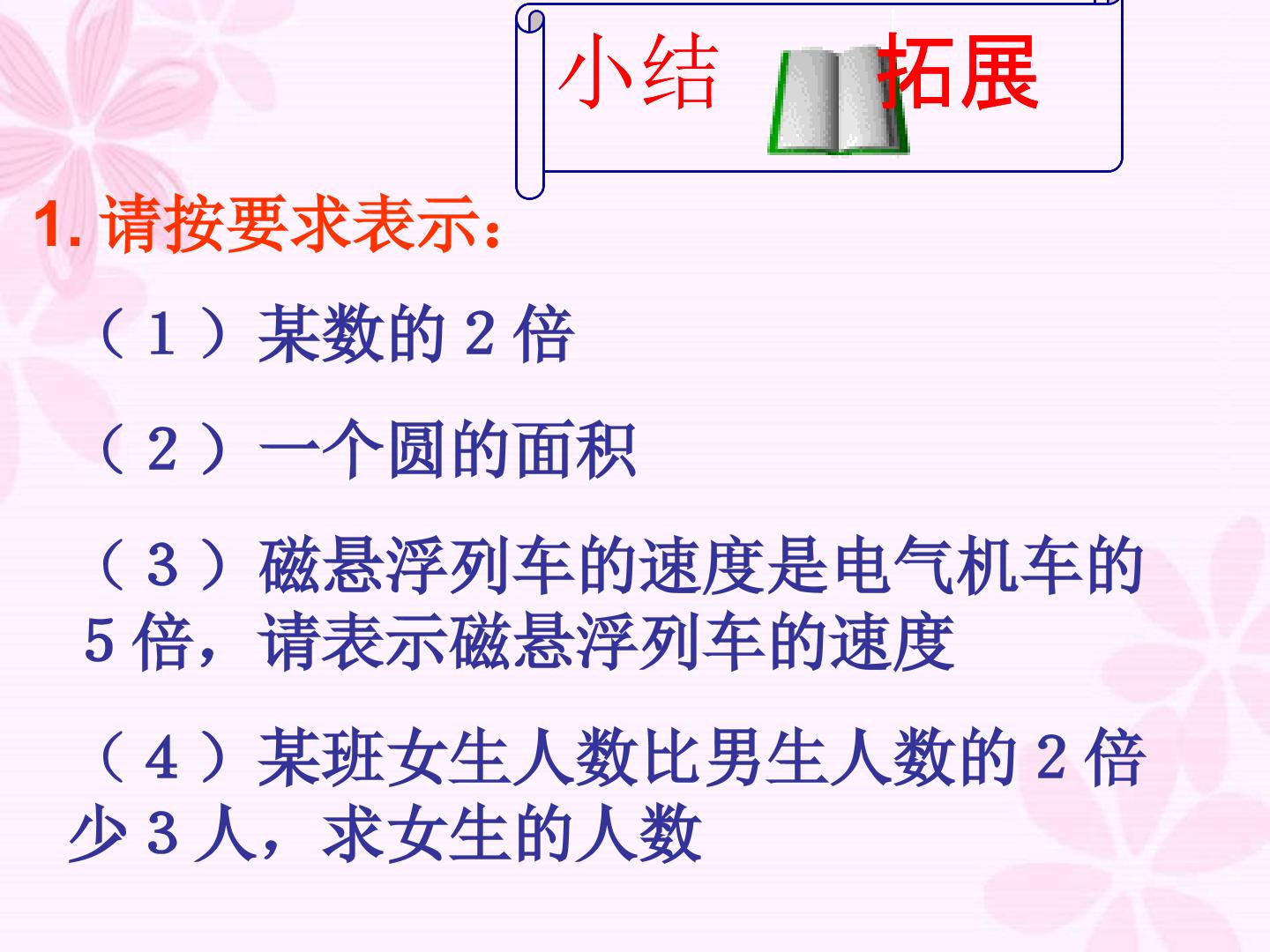 小结 拓展

1.请按要求表示：

（1）某数的2倍

（2）一个圆的面积

（3）磁悬浮列车的速度是电气机车的5倍，请表示磁悬浮列车的速度

（4）某班女生人数比男生人数的2倍少3人，求女生的人数